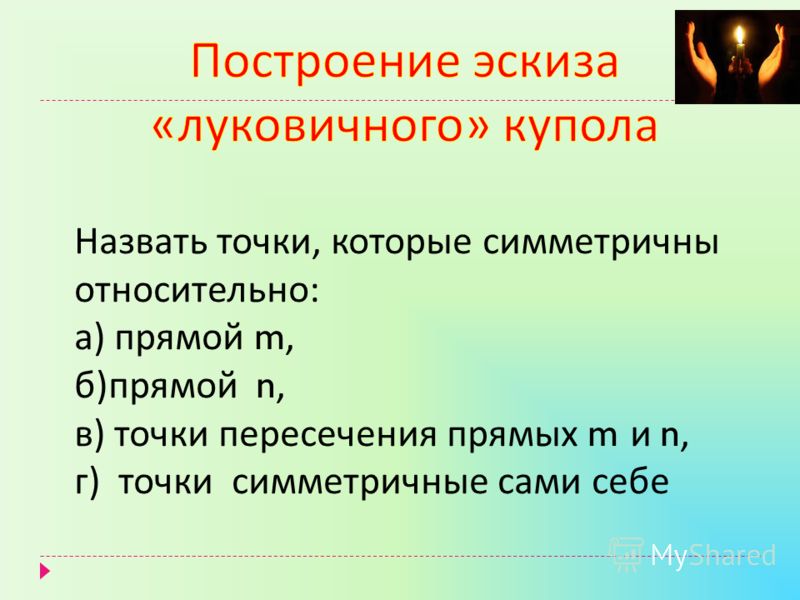 Построение эскиза «луковичного» купола

Назвать точки, которые симметричны относительно:
а) прямой m,
б)прямой n,
в) точки пересечения прямых m и n,
г) точки симметричные сами себе

MyShared